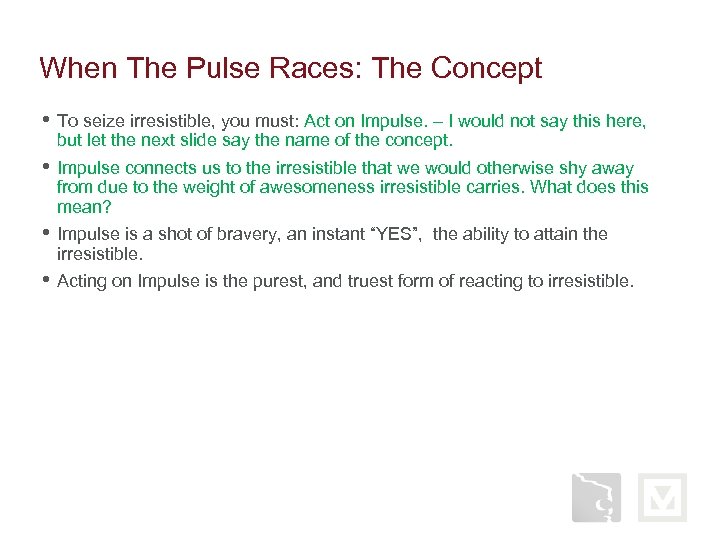 When The Pulse Races: The Concept

• To seize irresistible, you must: Act on Impulse. – I would not say this here, but let the next slide say the name of the concept.

• Impulse connects us to the irresistible that we would otherwise shy away from due to the weight of awesomeness irresistible carries. What does this mean?

• Impulse is a shot of bravery, an instant “YES”, the ability to attain the irresistible.

• Acting on Impulse is the purest, and truest form of reacting to irresistible.